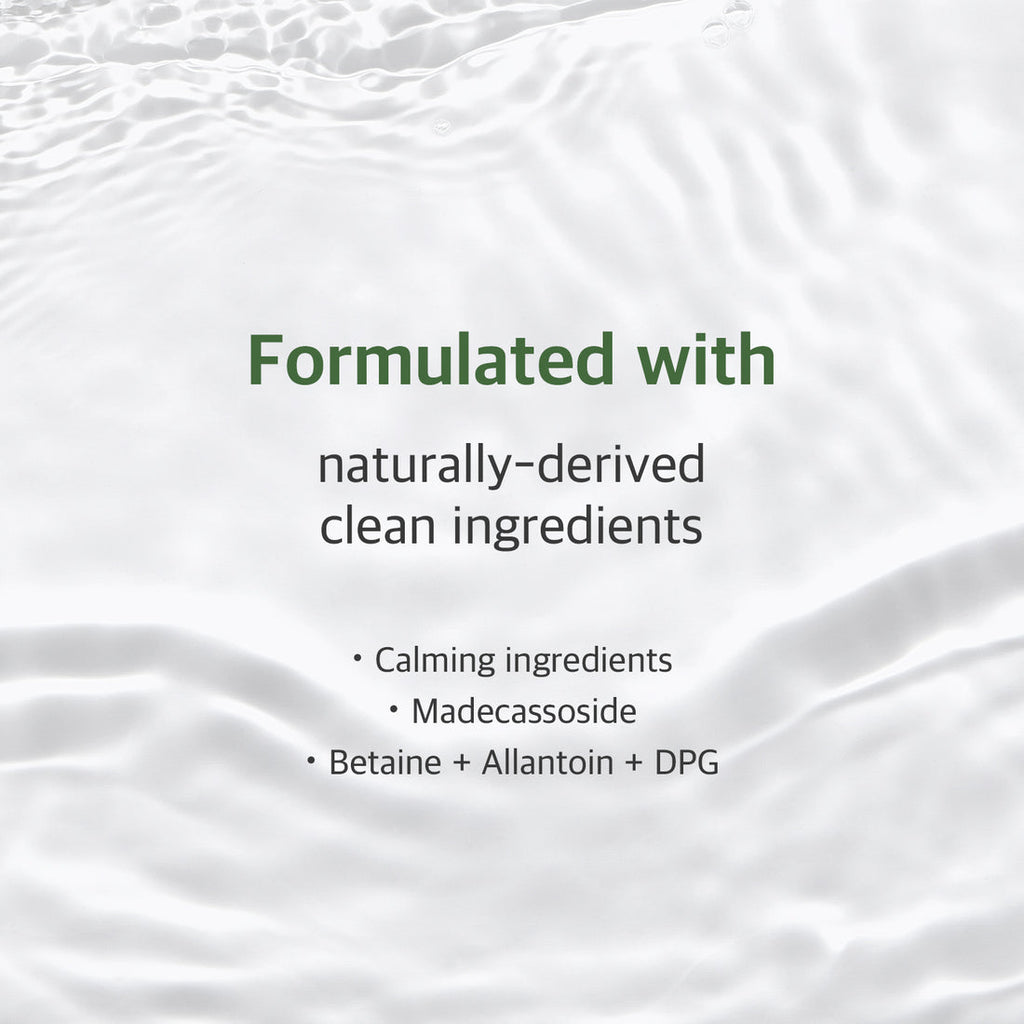 Formulated with

naturally-derived clean ingredients

· Calming ingredients
· Madecassoside
· Betaine + Allantoin + DPG